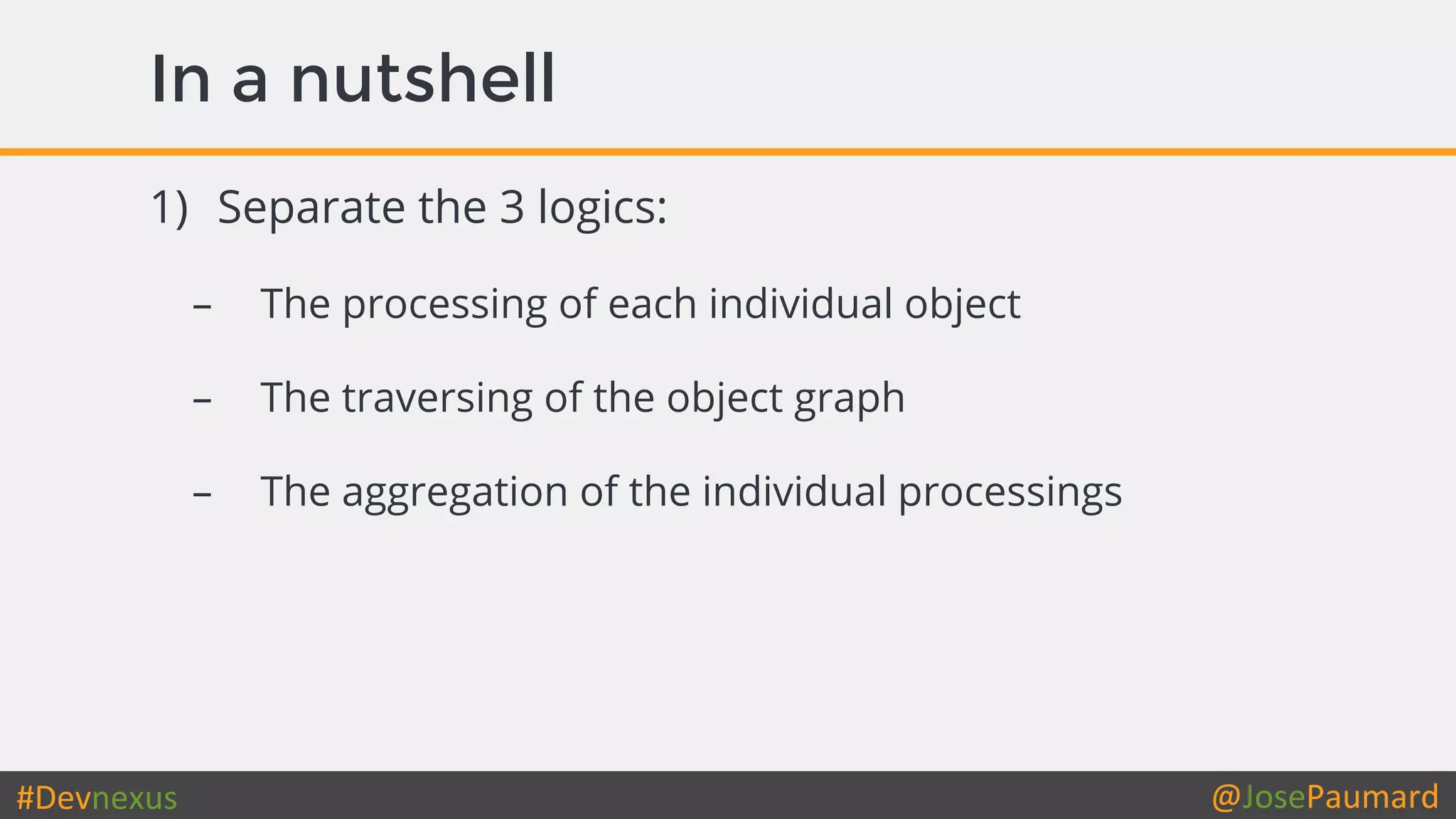 In a nutshell

1) Separate the 3 logics:

– The processing of each individual object

– The traversing of the object graph

– The aggregation of the individual processings

#Devnexus

@JosePaumard